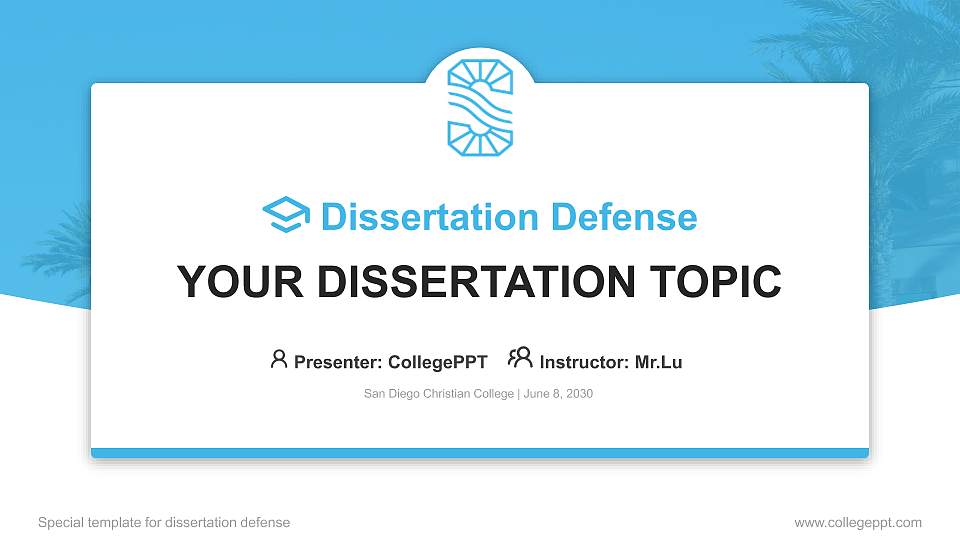 Dissertation Defense

YOUR DISSERTATION TOPIC

Presenter: CollegePPT Instructor: Mr.Lu

San Diego Christian College | June 8, 2030

Special template for dissertation defense

www.collegeppt.com